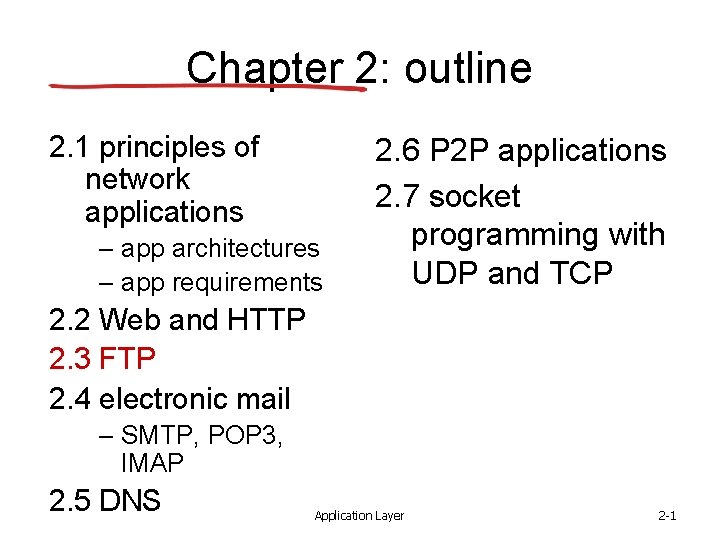 Chapter 2: outline

2.1 principles of network applications
– app architectures
– app requirements

2.2 Web and HTTP

2.3 FTP

2.4 electronic mail
– SMTP, POP3, IMAP

2.5 DNS

2.6 P2P applications

2.7 socket programming with UDP and TCP

Application Layer

2-1